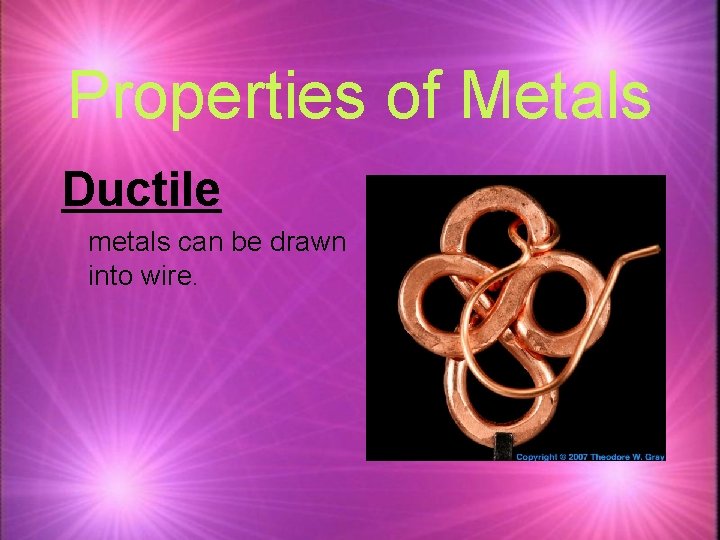 Properties of Metals

Ductile

metals can be drawn into wire.

Copyright © 2007 Theodore W. Gray